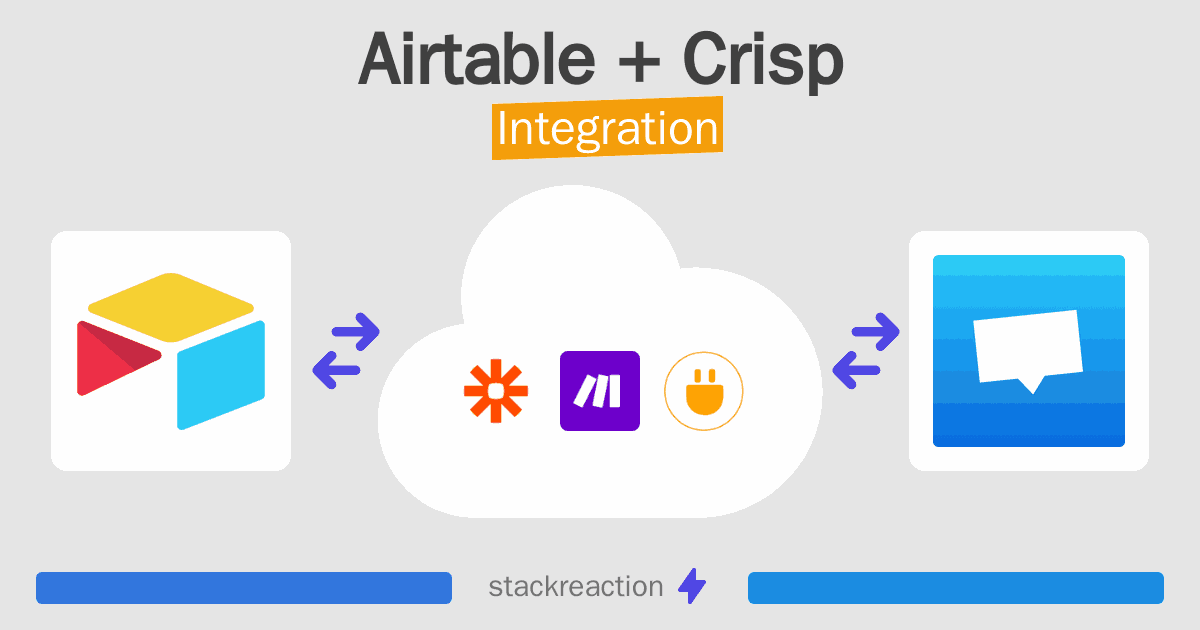 Airtable + Crisp
Integration

stackreaction